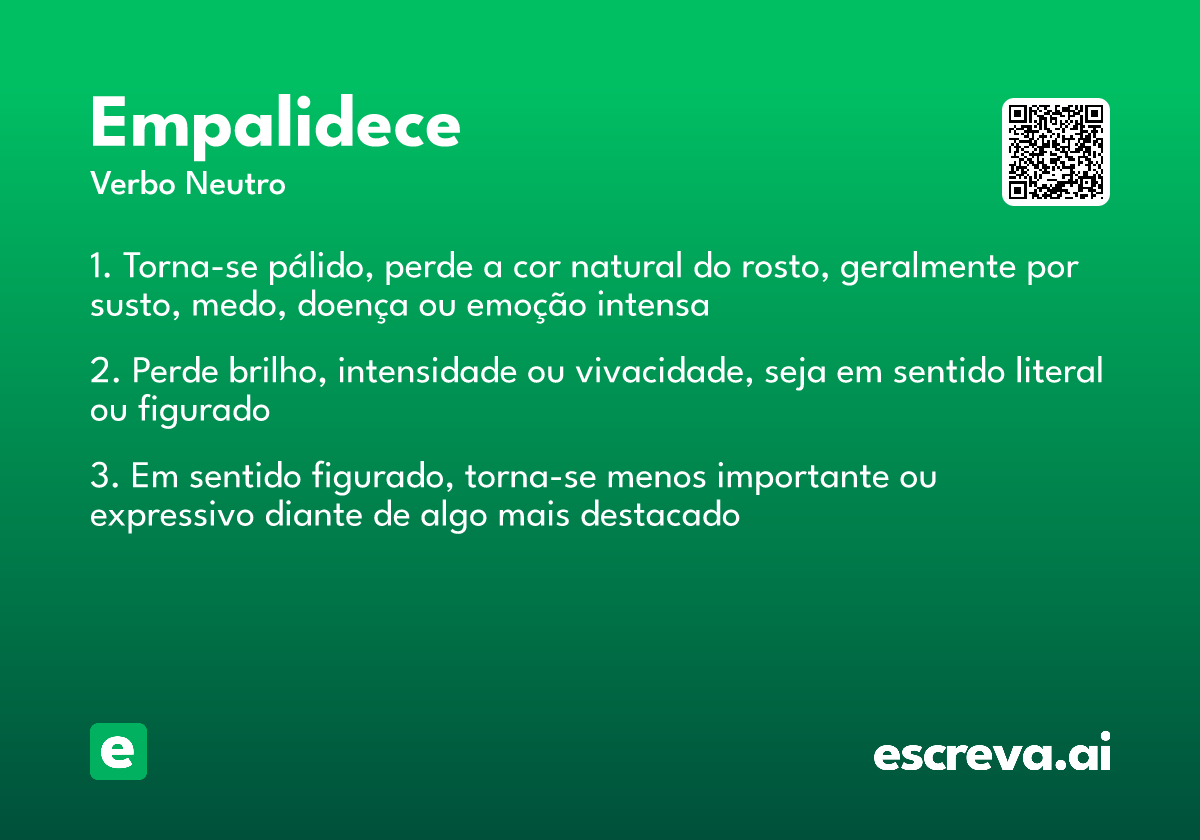 Empalidece
Verbo Neutro

1. Torna-se pálido, perde a cor natural do rosto, geralmente por susto, medo, doença ou emoção intensa

2. Perde brilho, intensidade ou vivacidade, seja em sentido literal ou figurado

3. Em sentido figurado, torna-se menos importante ou expressivo diante de algo mais destacado

e

escreva.ai